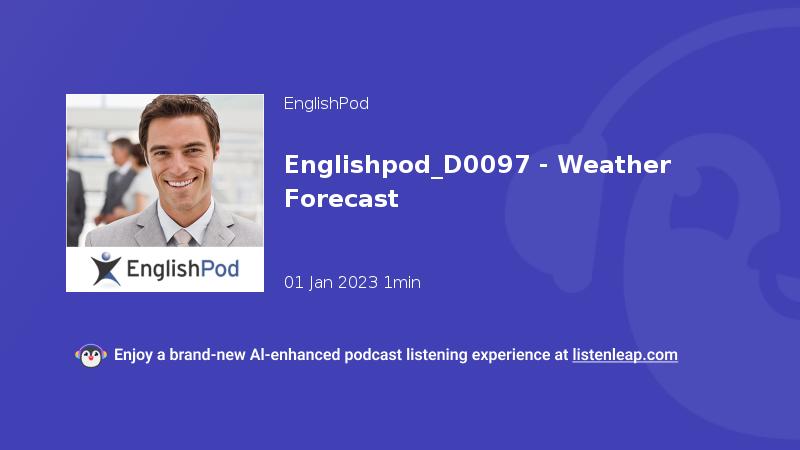 EnglishPod

EnglishPod

Englishpod_D0097 - Weather Forecast

01 Jan 2023 1min

Enjoy a brand-new AI-enhanced podcast listening experience at listenleap.com